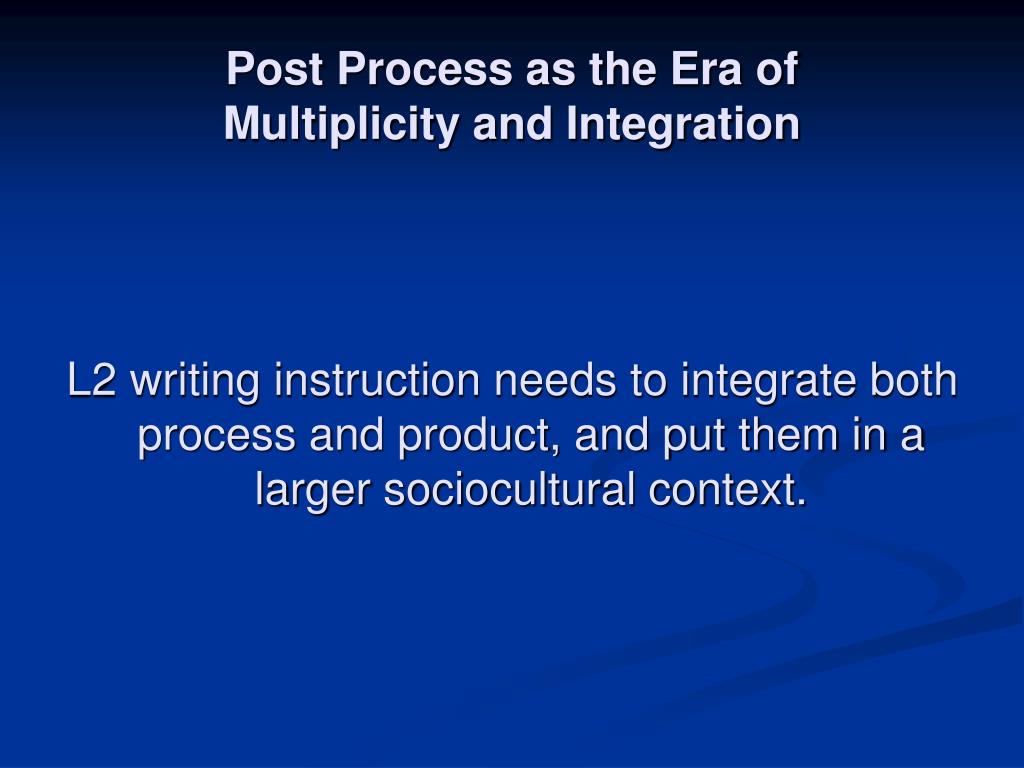 Post Process as the Era of Multiplicity and Integration

L2 writing instruction needs to integrate both process and product, and put them in a larger sociocultural context.